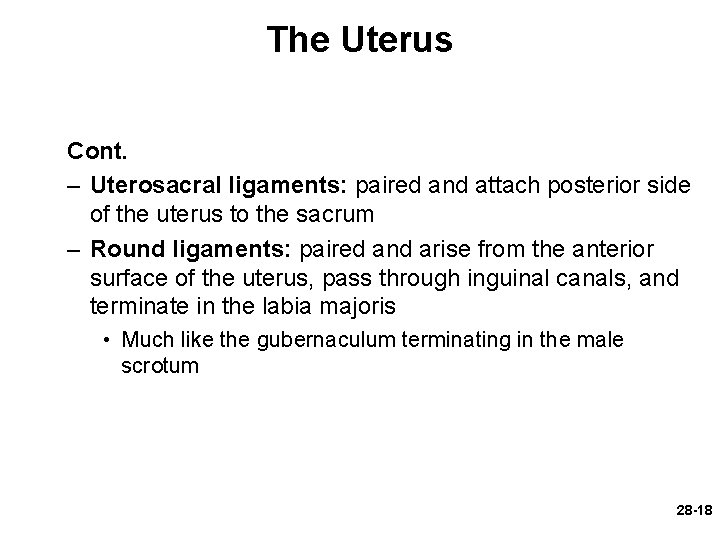 The Uterus

Cont.

– Uterosacral ligaments: paired and attach posterior side of the uterus to the sacrum

– Round ligaments: paired and arise from the anterior surface of the uterus, pass through inguinal canals, and terminate in the labia majoris

• Much like the gubernaculum terminating in the male scrotum

28-18